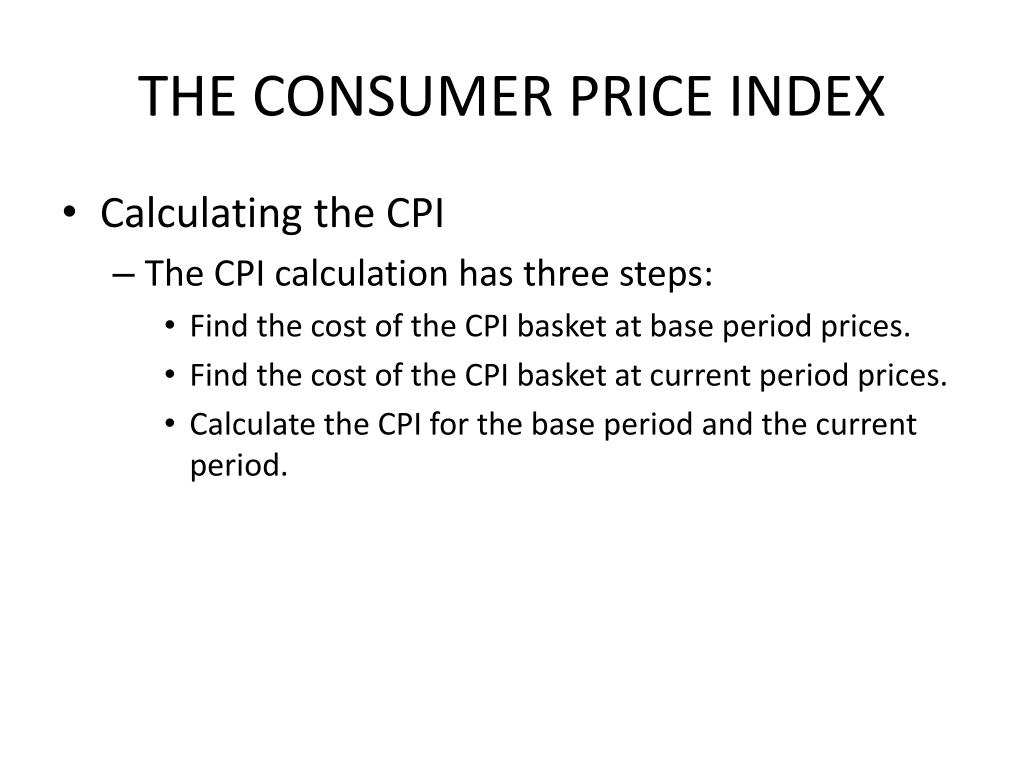 THE CONSUMER PRICE INDEX

• Calculating the CPI
– The CPI calculation has three steps:
• Find the cost of the CPI basket at base period prices.
• Find the cost of the CPI basket at current period prices.
• Calculate the CPI for the base period and the current period.